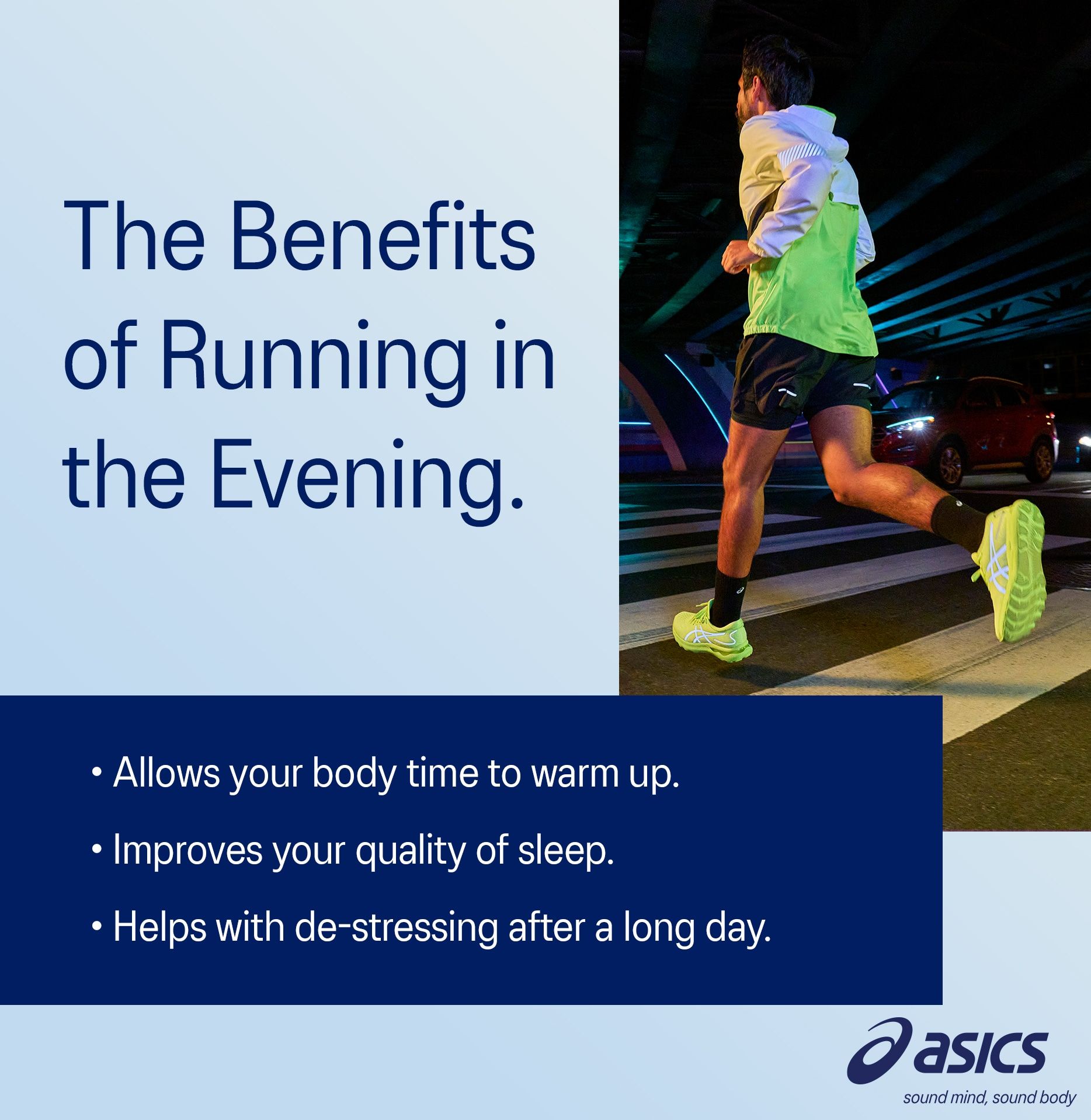 The Benefits of Running in the Evening.

• Allows your body time to warm up.
• Improves your quality of sleep.
• Helps with de-stressing after a long day.

asics
sound mind, sound body